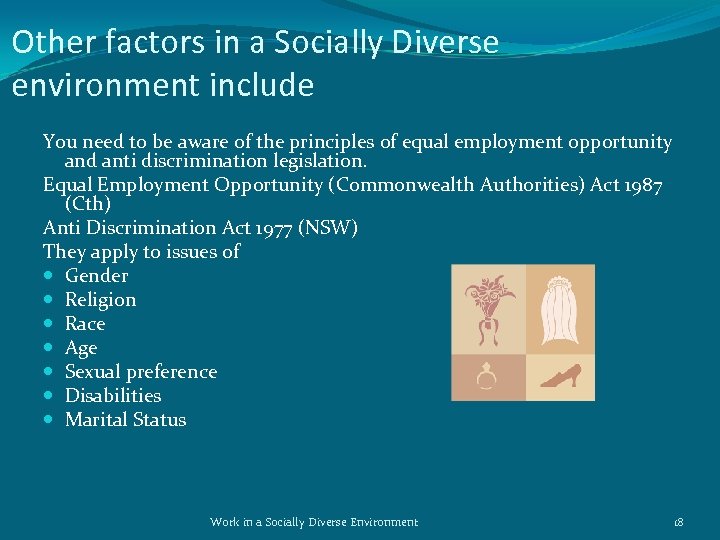 Other factors in a Socially Diverse environment include

You need to be aware of the principles of equal employment opportunity and anti discrimination legislation.

Equal Employment Opportunity (Commonwealth Authorities) Act 1987 (Cth)

Anti Discrimination Act 1977 (NSW)

They apply to issues of

- Gender
- Religion
- Race
- Age
- Sexual preference
- Disabilities
- Marital Status

Work in a Socially Diverse Environment

18